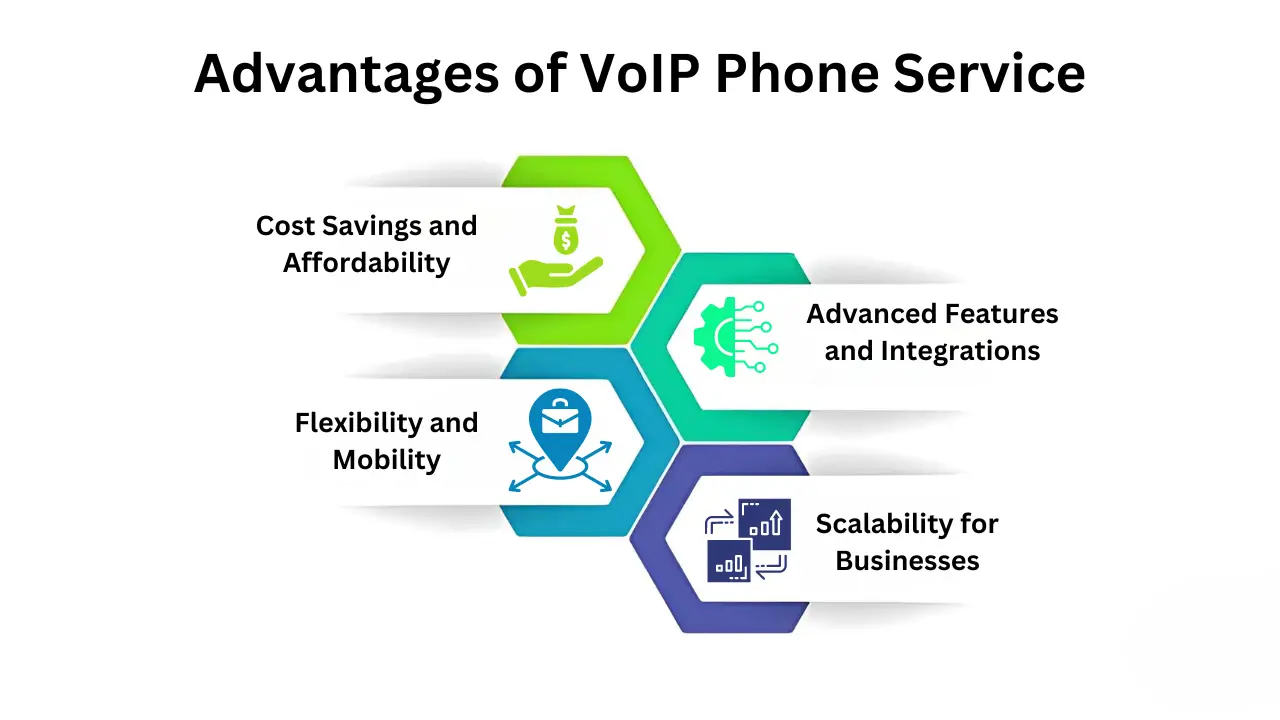 Advantages of VoIP Phone Service

Cost Savings and Affordability

$

Advanced Features and Integrations

Flexibility and Mobility

Scalability for Businesses